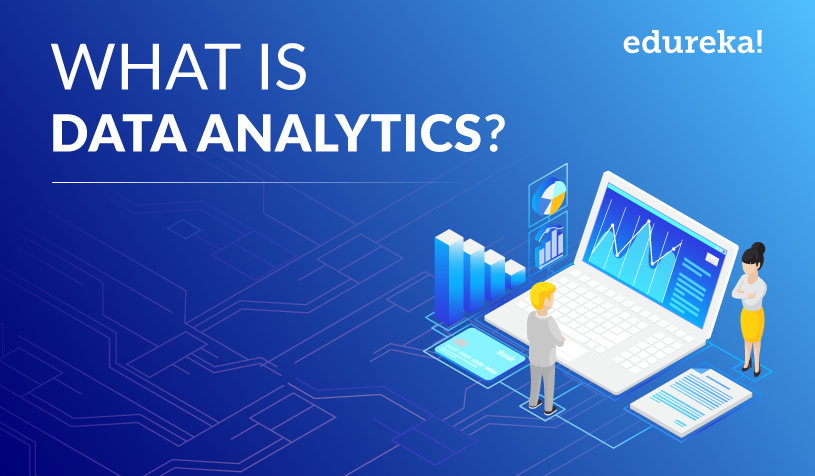 WHAT IS
DATA ANALYTICS?

edureka!

Bank